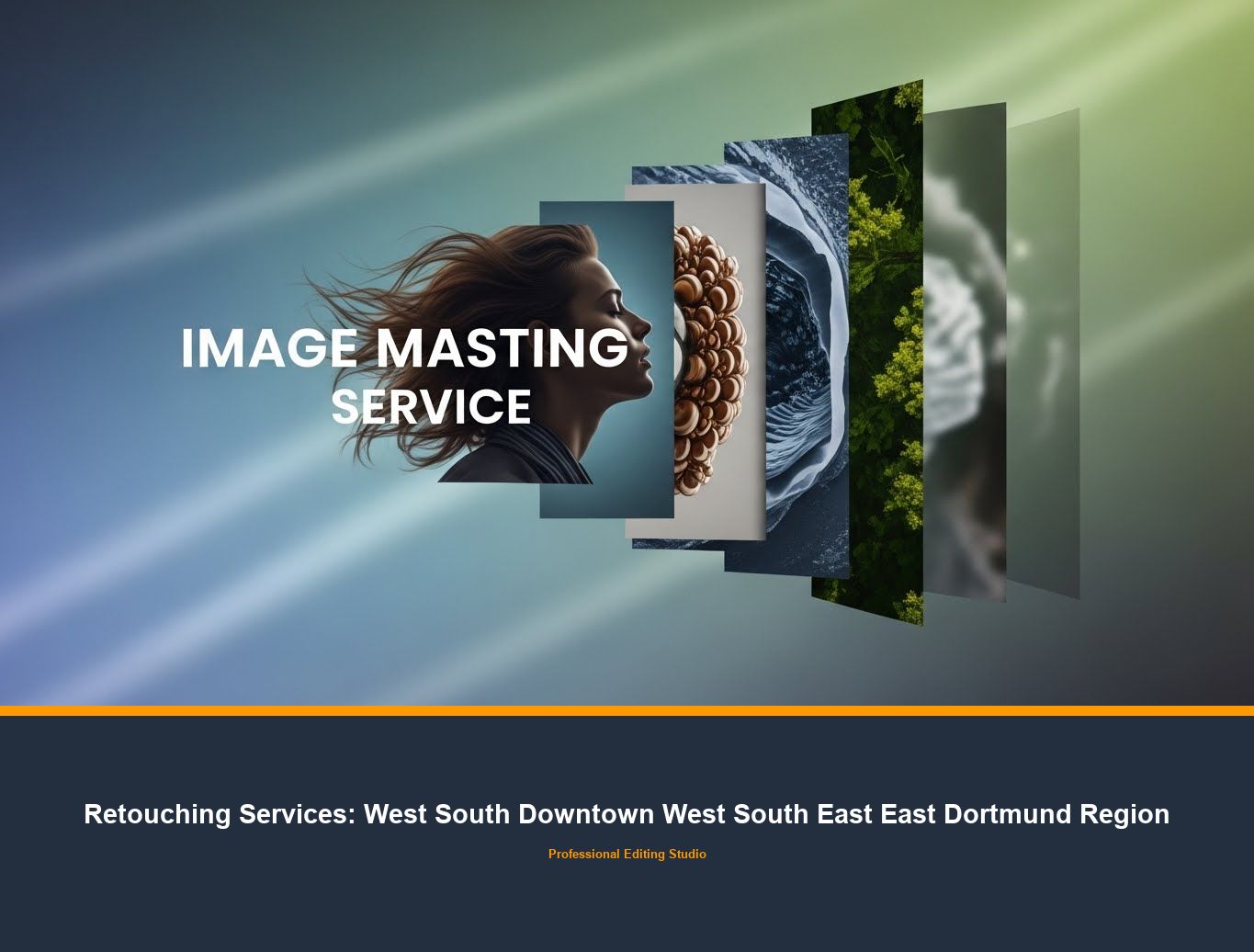 IMAGE MASTING SERVICE

Retouching Services: West South Downtown West South East East Dortmund Region

Professional Editing Studio